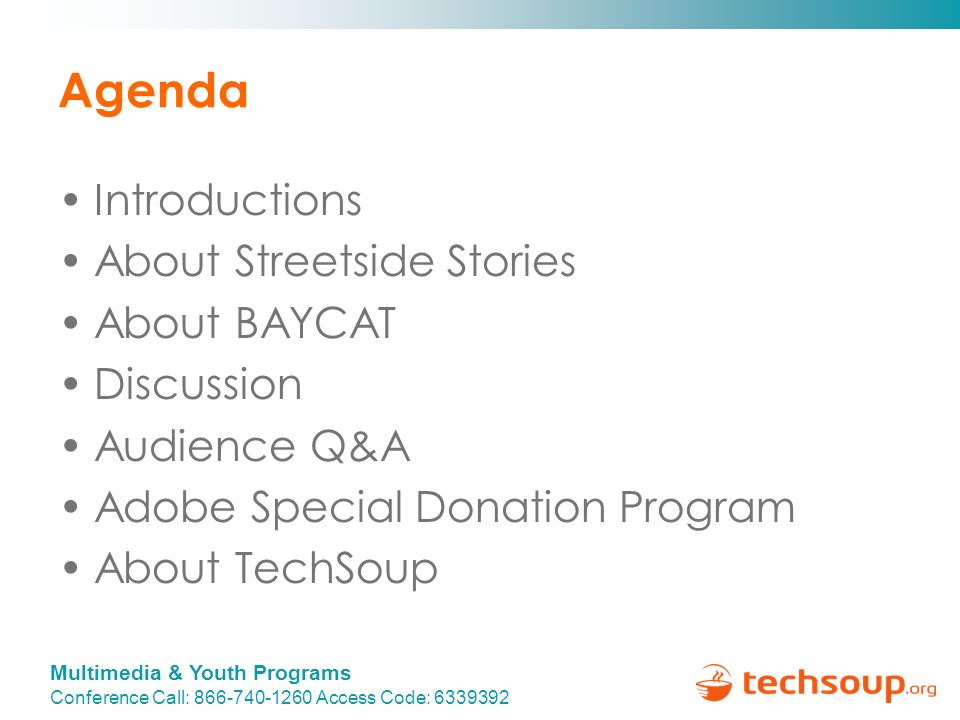 Agenda

• Introductions
• About Streetside Stories
• About BAYCAT
• Discussion
• Audience Q&A
• Adobe Special Donation Program
• About TechSoup

Multimedia & Youth Programs
Conference Call: 866-740-1260 Access Code: 6339392

techsoup.org